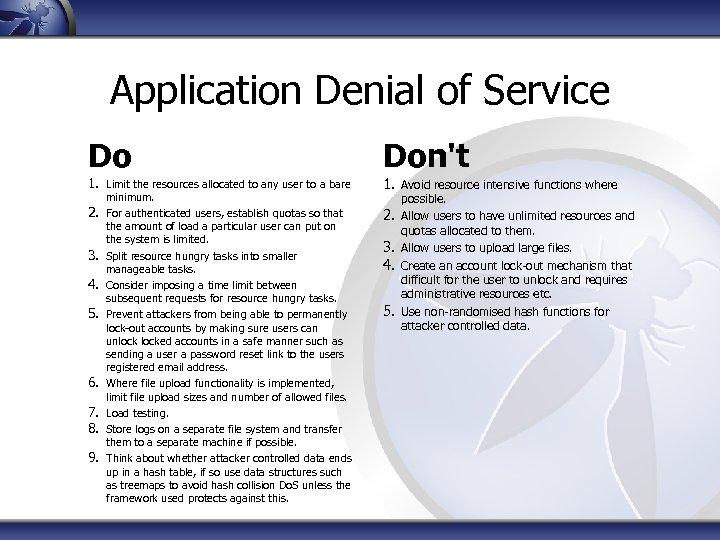 Application Denial of Service

Do

1. Limit the resources allocated to any user to a bare minimum.
2. For authenticated users, establish quotas so that the amount of load a particular user can put on the system is limited.
3. Split resource hungry tasks into smaller manageable tasks.
4. Consider imposing a time limit between subsequent requests for resource hungry tasks.
5. Prevent attackers from being able to permanently lock-out accounts by making sure users can unlock locked accounts in a safe manner such as sending a user a password reset link to the users registered email address.
6. Where file upload functionality is implemented, limit file upload sizes and number of allowed files.
7. Load testing.
8. Store logs on a separate file system and transfer them to a separate machine if possible.
9. Think about whether attacker controlled data ends up in a hash table, if so use data structures such as treemaps to avoid hash collision DoS unless the framework used protects against this.

Don't

1. Avoid resource intensive functions where possible.
2. Allow users to have unlimited resources and quotas allocated to them.
3. Allow users to upload large files.
4. Create an account lock-out mechanism that difficult for the user to unlock and requires administrative resources etc.
5. Use non-randomised hash functions for attacker controlled data.